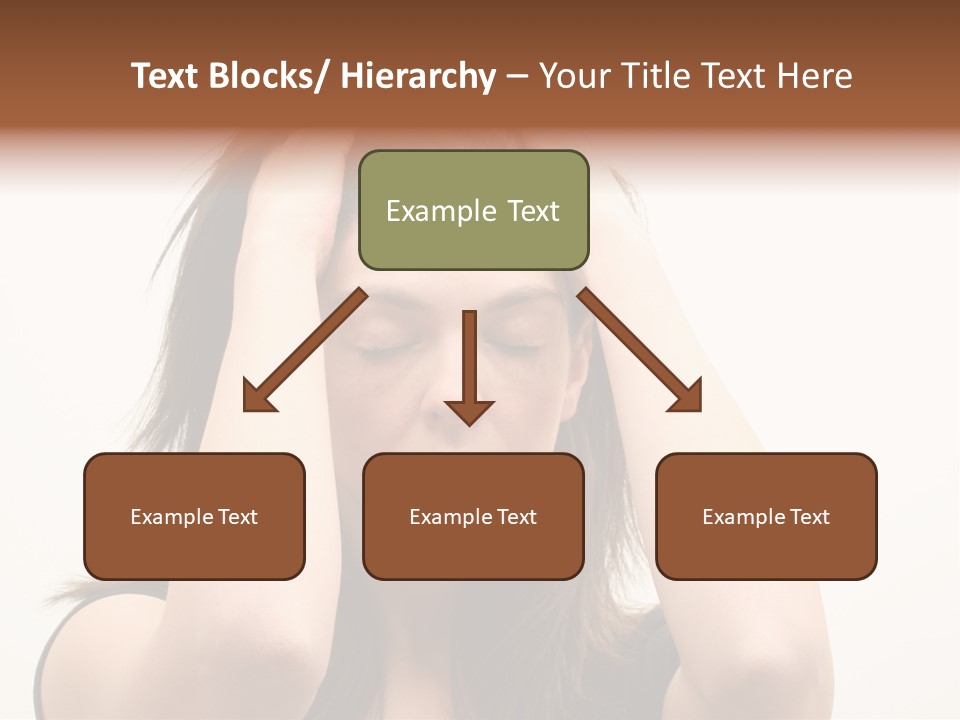 Text Blocks/ Hierarchy – Your Title Text Here

Example Text

Example Text

Example Text

Example Text